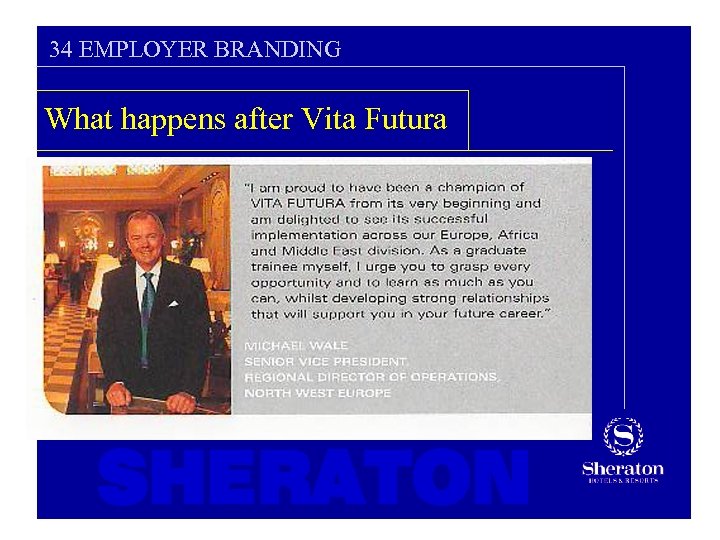 34 EMPLOYER BRANDING

What happens after Vita Futura

"I am proud to have been a champion of VITA FUTURA from its very beginning and am delighted to see its successful implementation across our Europe, Africa and Middle East division. As a graduate trainee myself, I urge you to grasp every opportunity and to learn as much as you can, whilst developing strong relationships that will support you in your future career."

MICHAEL WALE
SENIOR VICE PRESIDENT,
REGIONAL DIRECTOR OF OPERATIONS,
NORTH WEST EUROPE

SHERATON

S
Sheraton
HOTELS & RESORTS